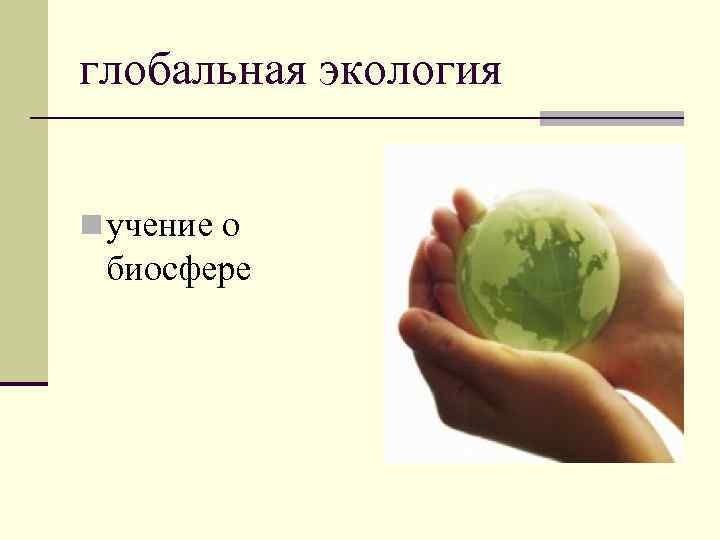 глобальная экология

учение о биосфере